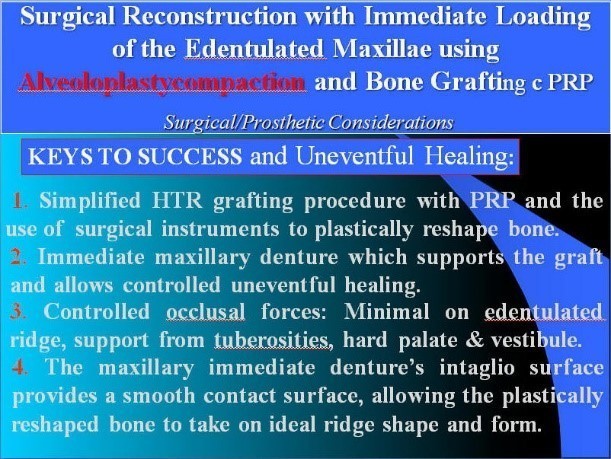 Surgical Reconstruction with Immediate Loading of the Edentulated Maxillae using Alveoloplastycompaction and Bone Grafting c PRP

Surgical/Prosthetic Considerations

KEYS TO SUCCESS and Uneventful Healing:

1. Simplified HTR grafting procedure with PRP and the use of surgical instruments to plastically reshape bone.
2. Immediate maxillary denture which supports the graft and allows controlled uneventful healing.
3. Controlled occlusal forces: Minimal on edentulated ridge, support from tuberosities, hard palate & vestibule.
4. The maxillary immediate denture's intaglio surface provides a smooth contact surface, allowing the plastically reshaped bone to take on ideal ridge shape and form.